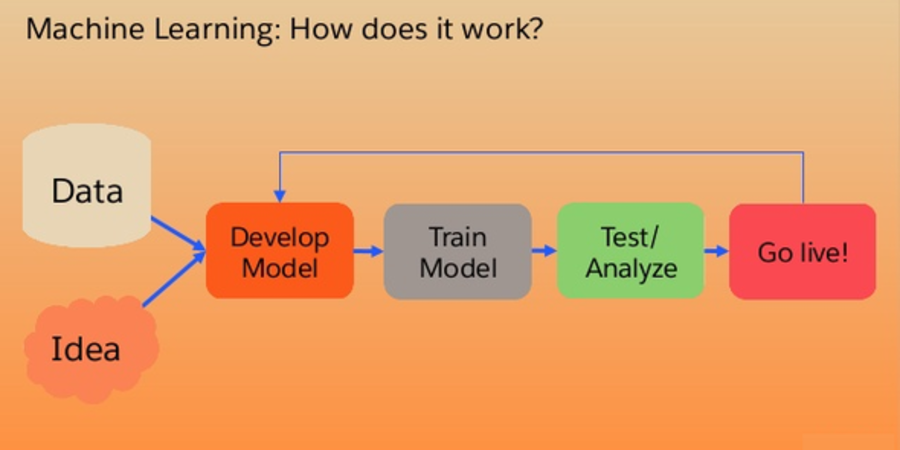 Machine Learning: How does it work?

Data

Idea

Develop Model

Train Model

Test/ Analyze

Go live!